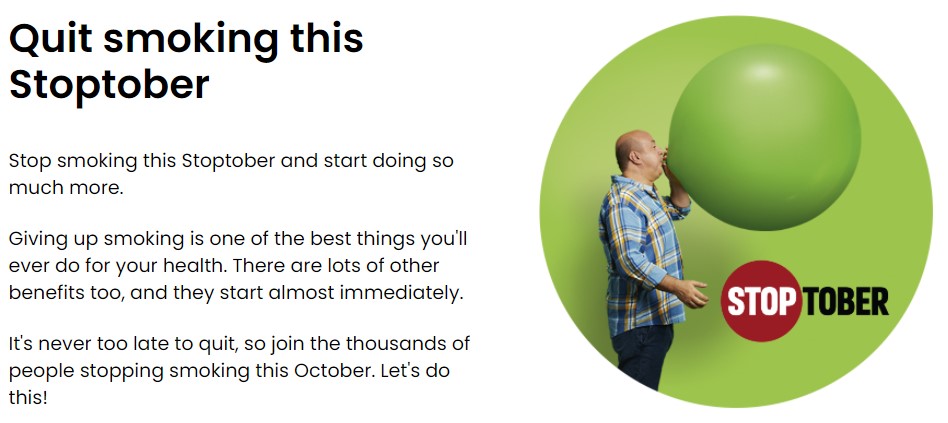 Quit smoking this Stoptober

Stop smoking this Stoptober and start doing so much more.

Giving up smoking is one of the best things you'll ever do for your health. There are lots of other benefits too, and they start almost immediately.

It's never too late to quit, so join the thousands of people stopping smoking this October. Let's do this!

STOPTOBER